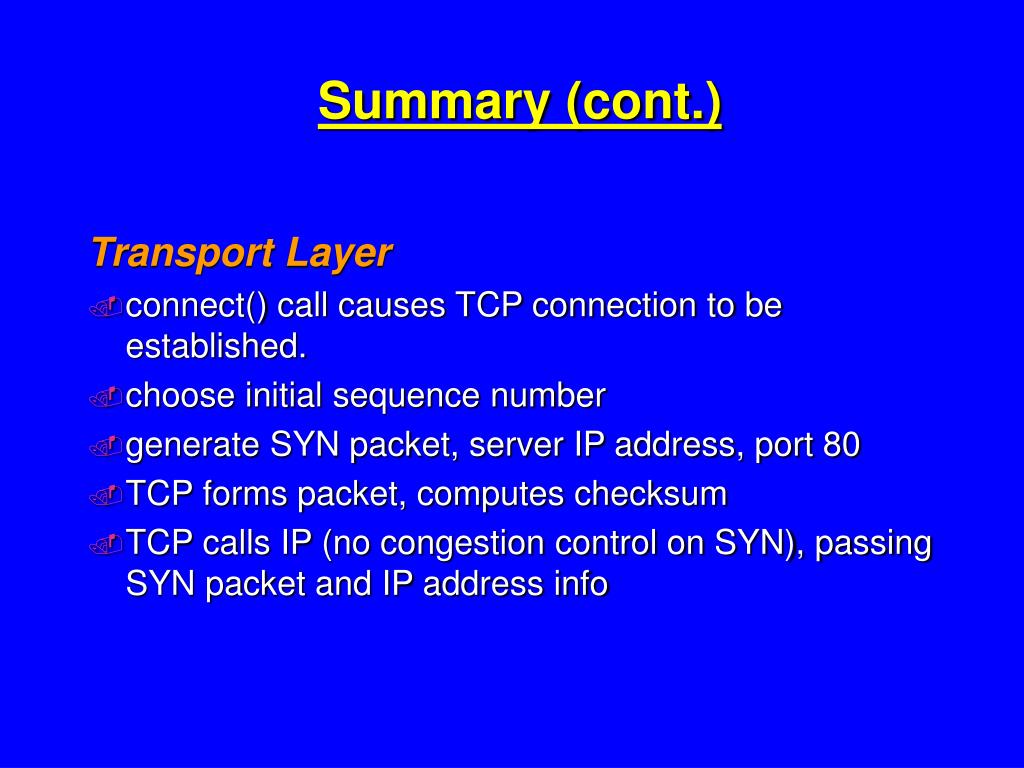 Summary (cont.)

Transport Layer

connect() call causes TCP connection to be established.

choose initial sequence number

generate SYN packet, server IP address, port 80

TCP forms packet, computes checksum

TCP calls IP (no congestion control on SYN), passing SYN packet and IP address info